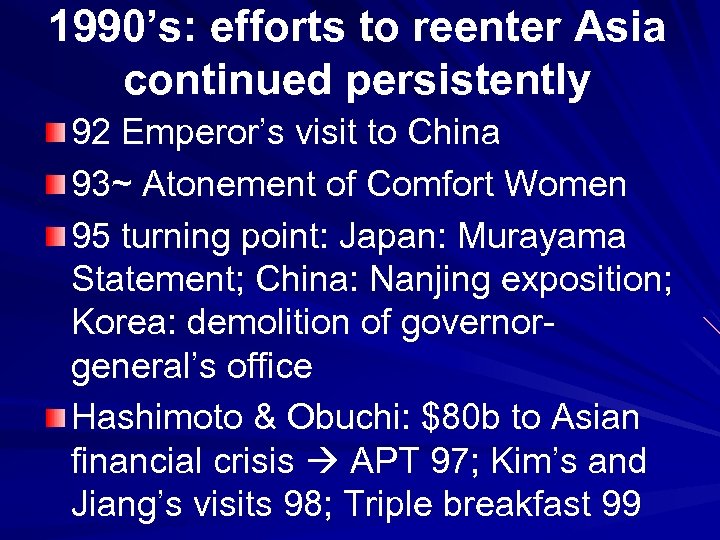 1990’s: efforts to reenter Asia continued persistently

92 Emperor’s visit to China

93~ Atonement of Comfort Women

95 turning point: Japan: Murayama Statement; China: Nanjing exposition; Korea: demolition of governor-general’s office

Hashimoto & Obuchi: \$80b to Asian financial crisis → APT 97; Kim’s and Jiang’s visits 98; Triple breakfast 99